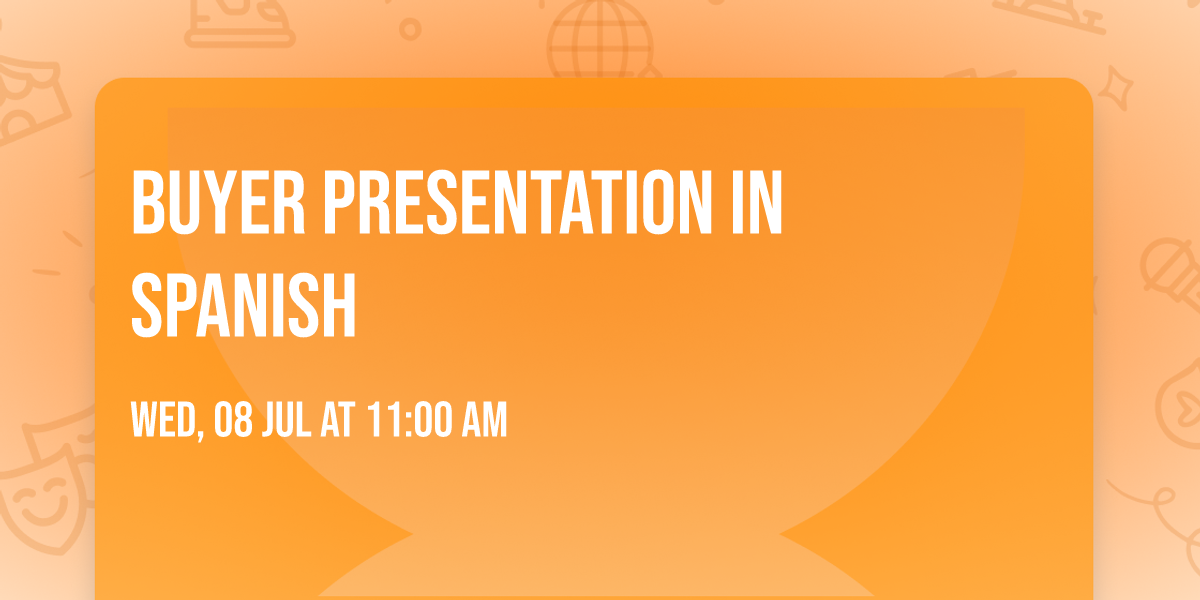 BUYER PRESENTATION IN SPANISH

WED, 08 JUL AT 11:00 AM